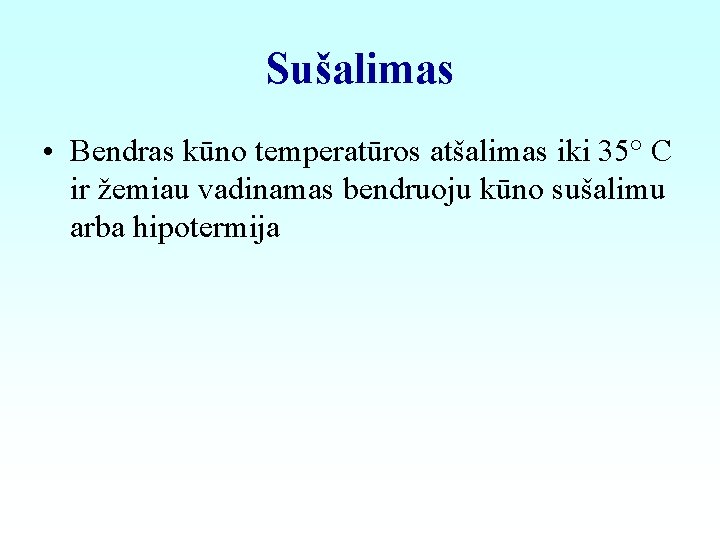 Sušalimas

• Bendras kūno temperatūros atšalimas iki 35° C ir žemiau vadinamas bendruoju kūno sušalimu arba hipotermija